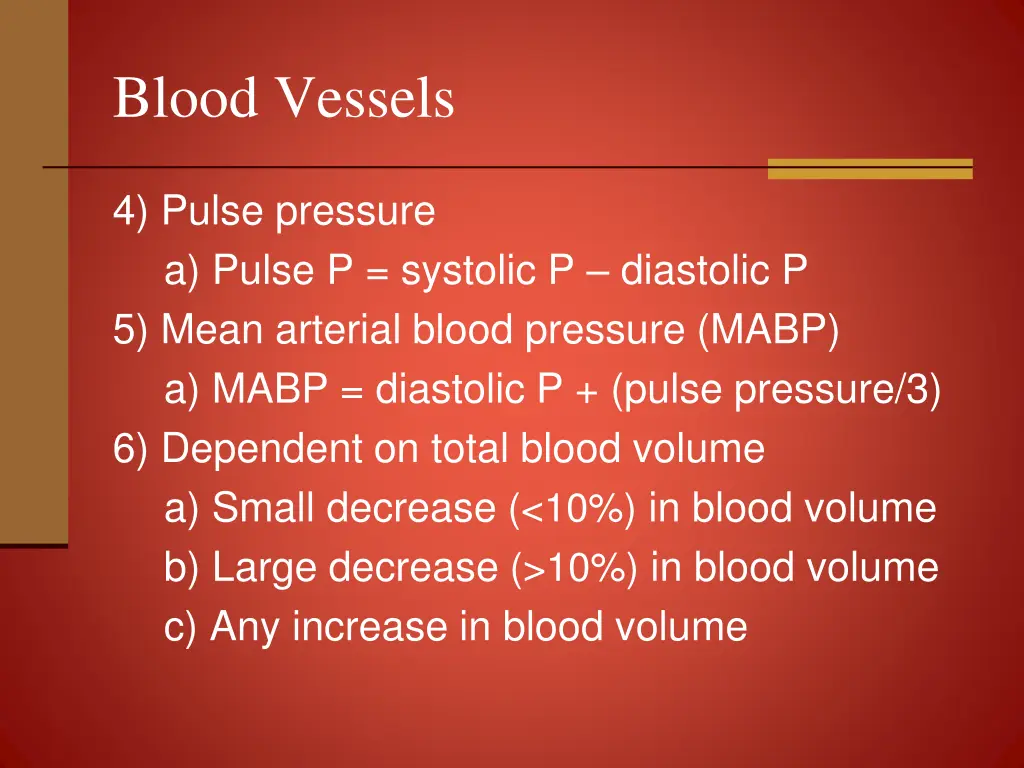 Blood Vessels

4) Pulse pressure
a) Pulse P = systolic P – diastolic P
5) Mean arterial blood pressure (MABP)
a) MABP = diastolic P + (pulse pressure/3)
6) Dependent on total blood volume
a) Small decrease (<10%) in blood volume
b) Large decrease (>10%) in blood volume
c) Any increase in blood volume